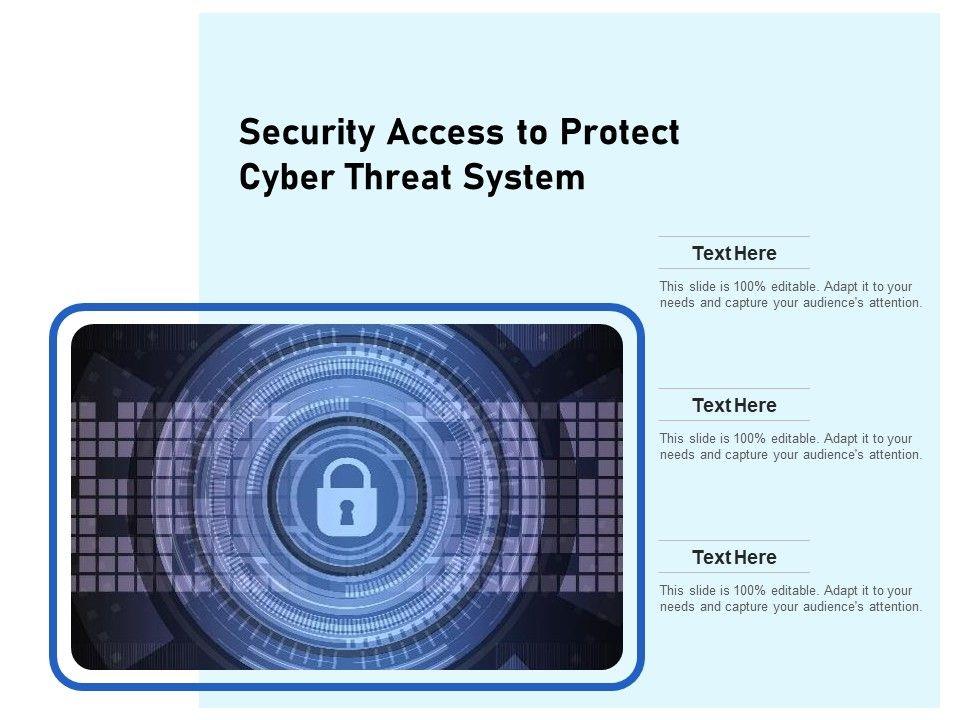 Security Access to Protect Cyber Threat System

Text Here

This slide is 100% editable. Adapt it to your needs and capture your audience's attention.

Text Here

This slide is 100% editable. Adapt it to your needs and capture your audience's attention.

Text Here

This slide is 100% editable. Adapt it to your needs and capture your audience's attention.